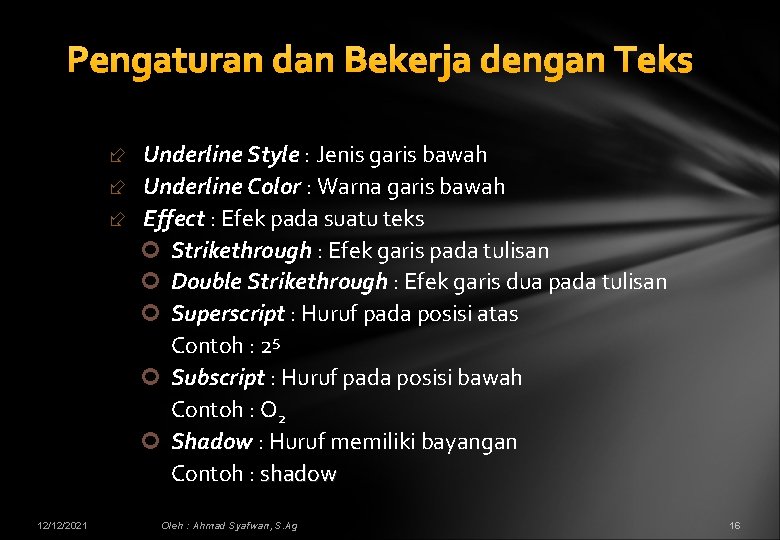 Pengaturan dan Bekerja dengan Teks

Underline Style : Jenis garis bawah
Underline Color : Warna garis bawah
Effect : Efek pada suatu teks
Strikethrough : Efek garis pada tulisan
Double Strikethrough : Efek garis dua pada tulisan
Superscript : Huruf pada posisi atas
Contoh : $2^5$
Subscript : Huruf pada posisi bawah
Contoh : $O_2$
Shadow : Huruf memiliki bayangan
Contoh : shadow

12/12/2021 Oleh : Ahmad Syafwan, S.Ag 16